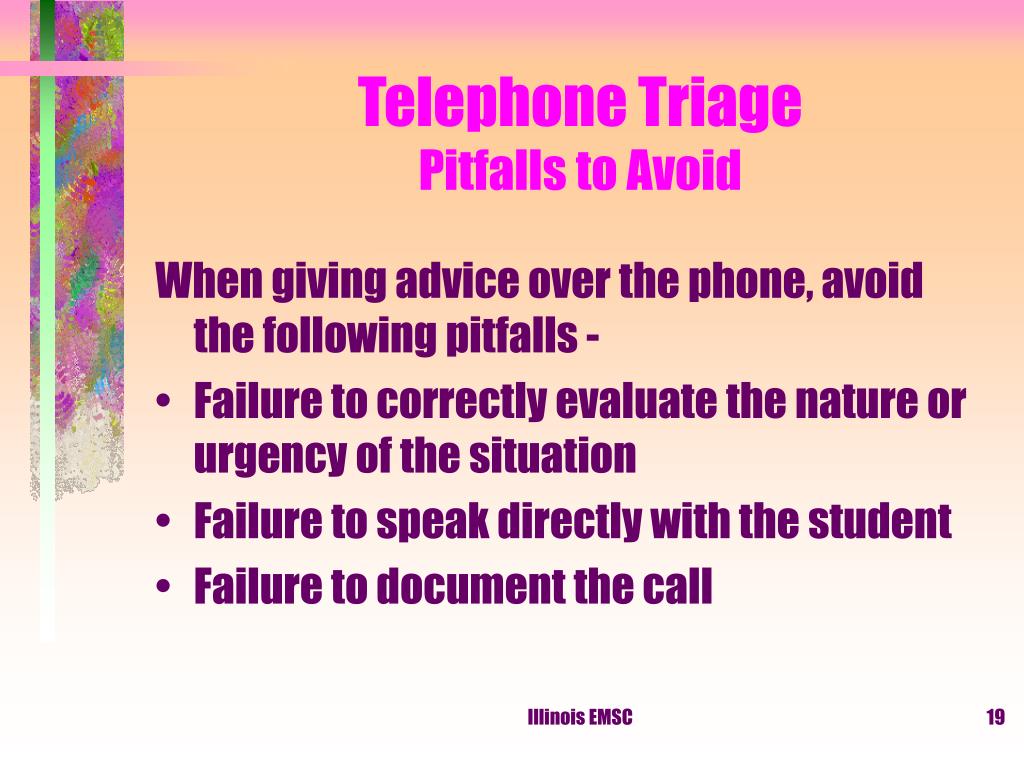 Telephone Triage
Pitfalls to Avoid

When giving advice over the phone, avoid the following pitfalls -

• Failure to correctly evaluate the nature or urgency of the situation
• Failure to speak directly with the student
• Failure to document the call

Illinois EMSC

19